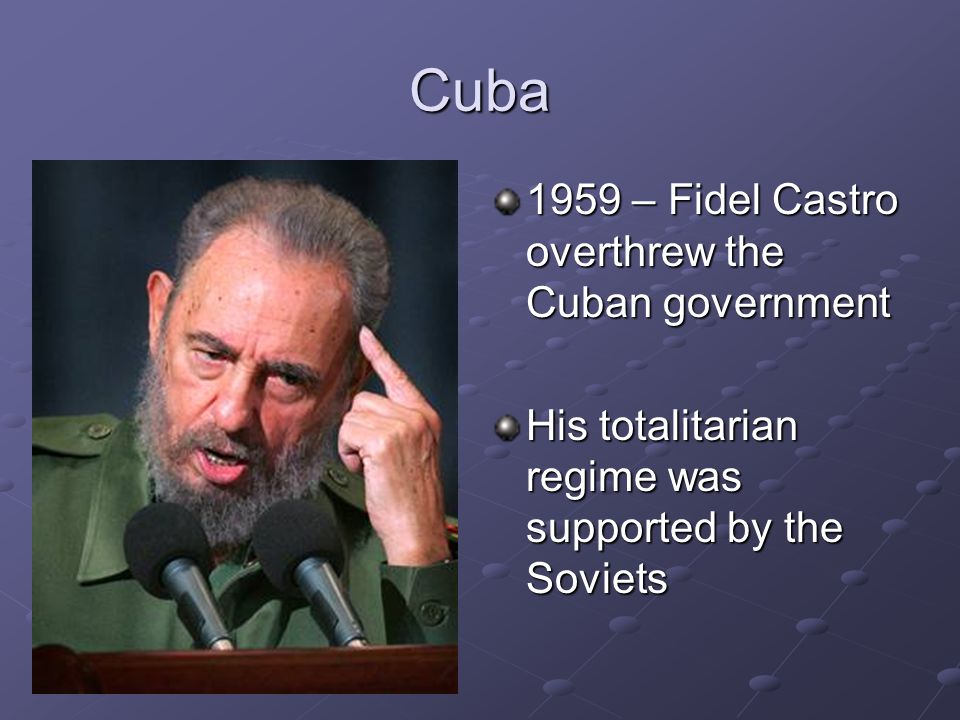 Cuba

1959 – Fidel Castro overthrew the Cuban government

His totalitarian regime was supported by the Soviets